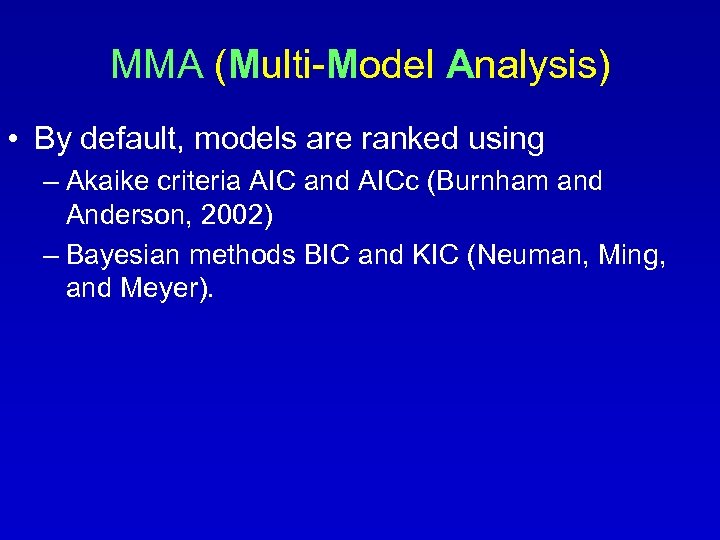 MMA (Multi-Model Analysis)

• By default, models are ranked using
– Akaike criteria AIC and AICc (Burnham and Anderson, 2002)
– Bayesian methods BIC and KIC (Neuman, Ming, and Meyer).